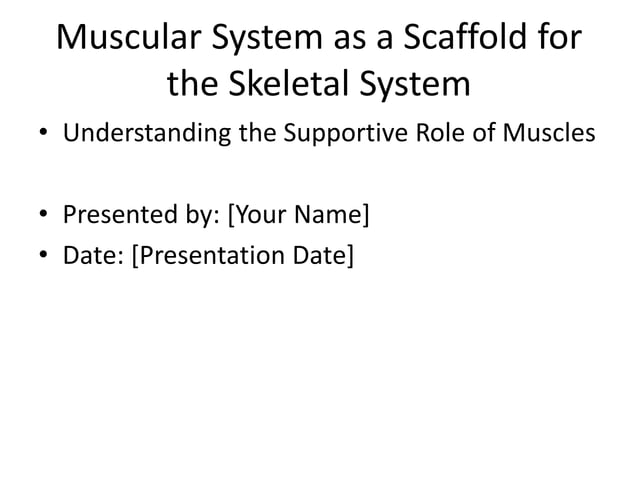 Muscular System as a Scaffold for the Skeletal System

• Understanding the Supportive Role of Muscles

• Presented by: [Your Name]
• Date: [Presentation Date]